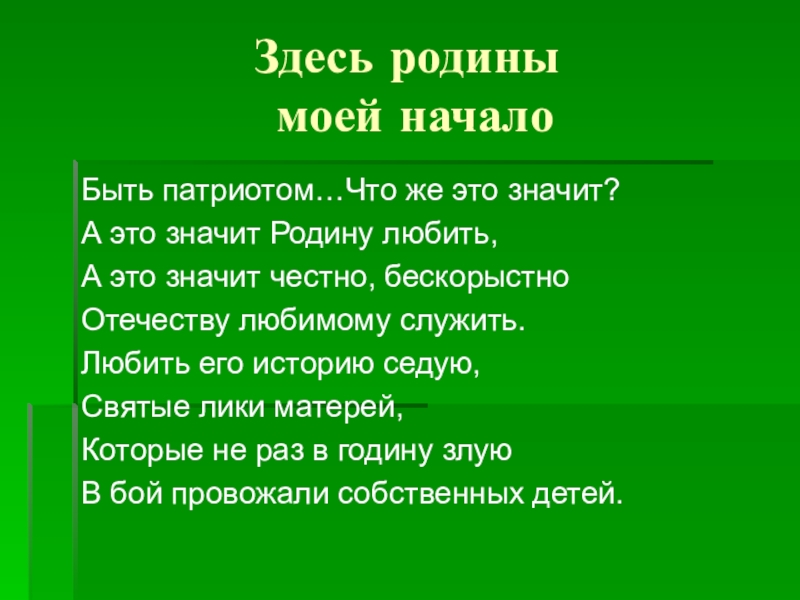 Здесь родины
моей начало

Быть патриотом…Что же это значит?
А это значит Родину любить,
А это значит честно, бескорыстно
Отечеству любимому служить.
Любить его историю седую,
Святые лики матерей,
Которые не раз в годину злую
В бой провожали собственных детей.